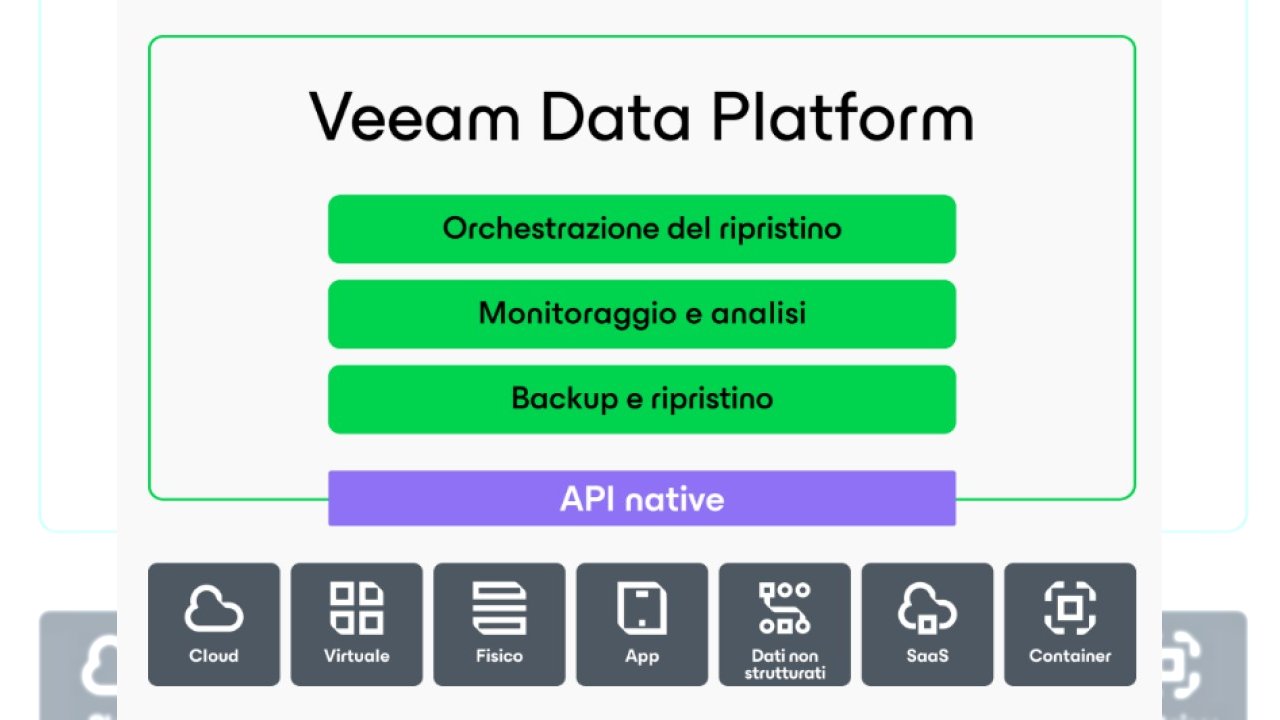 Veeam Data Platform

Orchestrazione del ripristino

Monitoraggio e analisi

Backup e ripristino

API native

Cloud

Virtuale

Fisico

App

Dati non strutturati

SaaS

Container